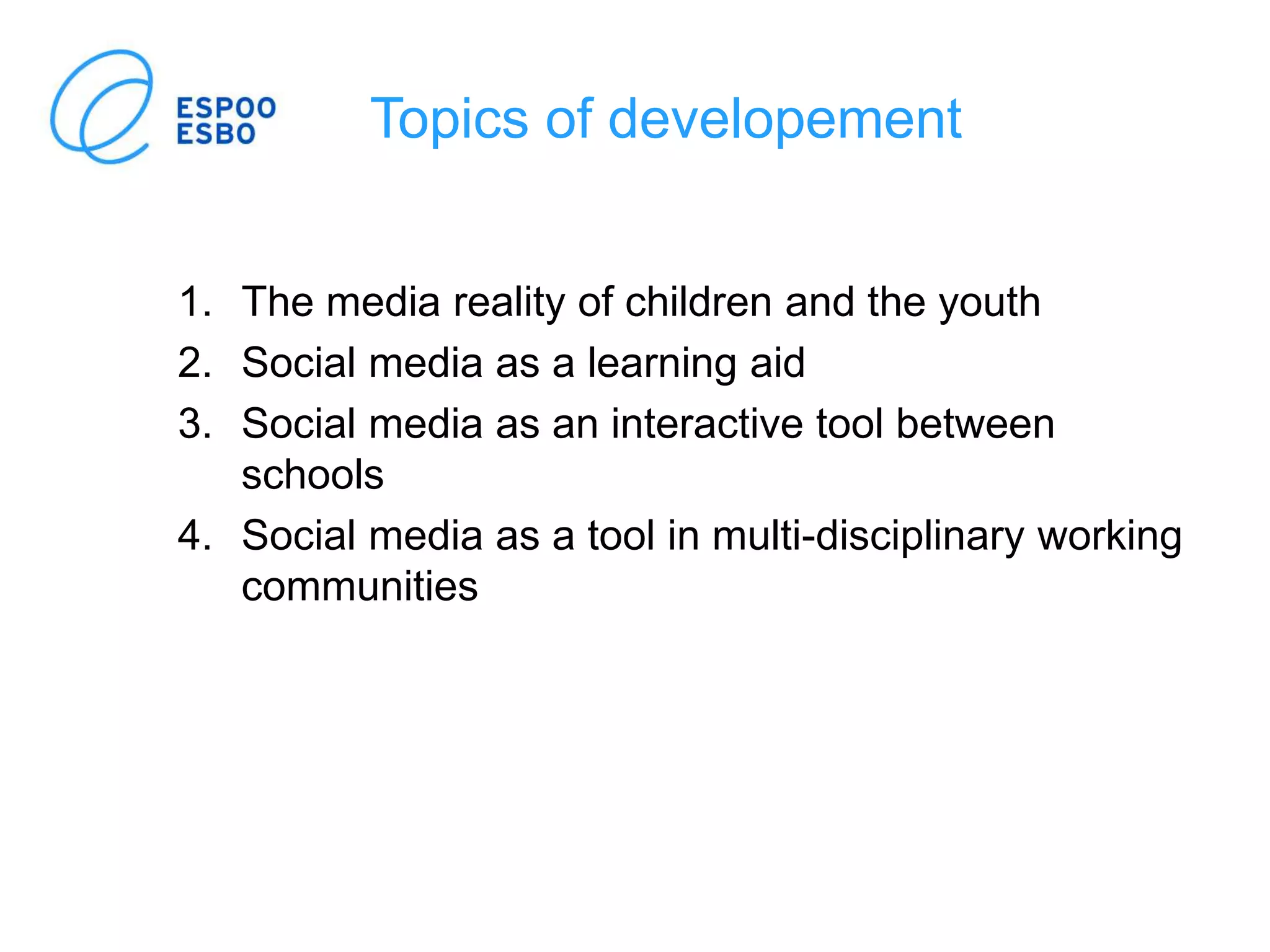 ESPOO
ESBO

Topics of developement

1. The media reality of children and the youth
2. Social media as a learning aid
3. Social media as an interactive tool between schools
4. Social media as a tool in multi-disciplinary working communities